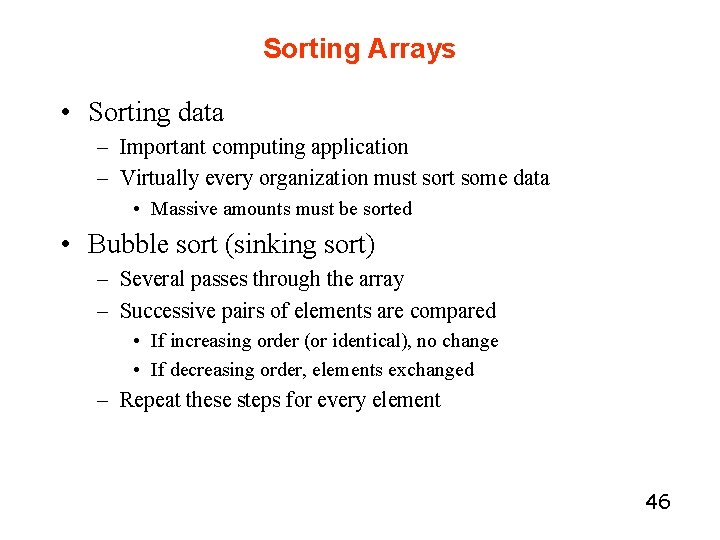 Sorting Arrays

• Sorting data
– Important computing application
– Virtually every organization must sort some data
• Massive amounts must be sorted

• Bubble sort (sinking sort)
– Several passes through the array
– Successive pairs of elements are compared
• If increasing order (or identical), no change
• If decreasing order, elements exchanged
– Repeat these steps for every element

46